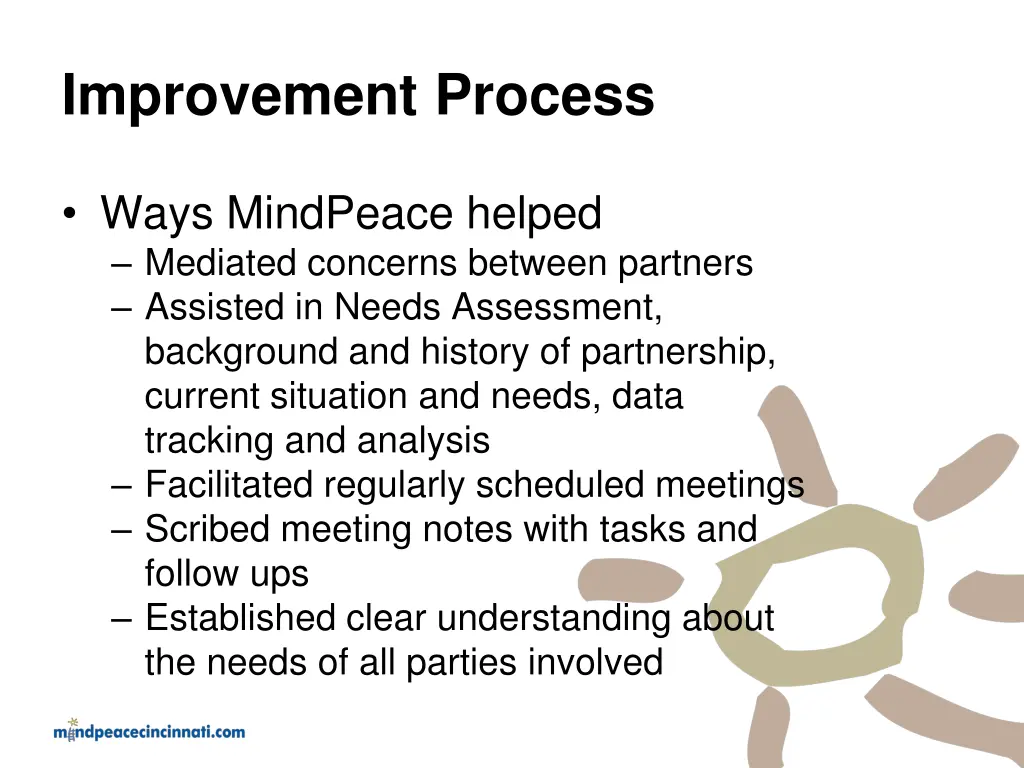 Improvement Process

• Ways MindPeace helped
– Mediated concerns between partners
– Assisted in Needs Assessment, background and history of partnership, current situation and needs, data tracking and analysis
– Facilitated regularly scheduled meetings
– Scribed meeting notes with tasks and follow ups
– Established clear understanding about the needs of all parties involved

mindpeacecincinnati.com